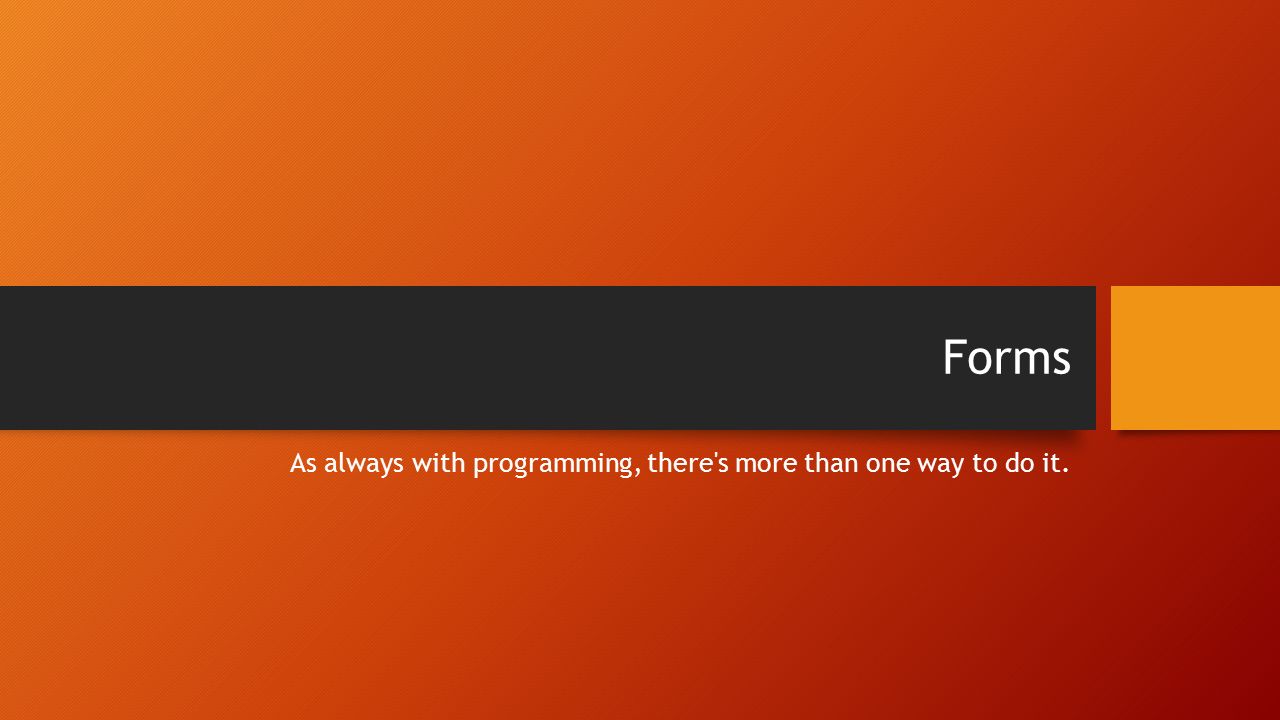 Forms

As always with programming, there's more than one way to do it.